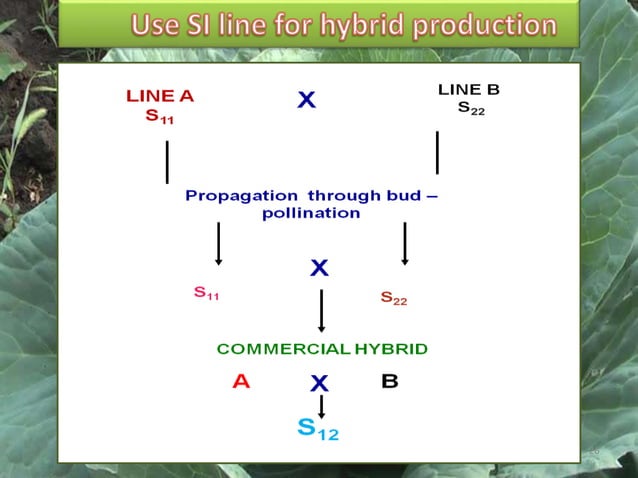 Use SI line for hybrid production

LINE A
$S_{11}$

X

LINE B
$S_{22}$

Propagation through bud – pollination

$S_{11}$

X

$S_{22}$

COMMERCIAL HYBRID

A X B

$S_{12}$